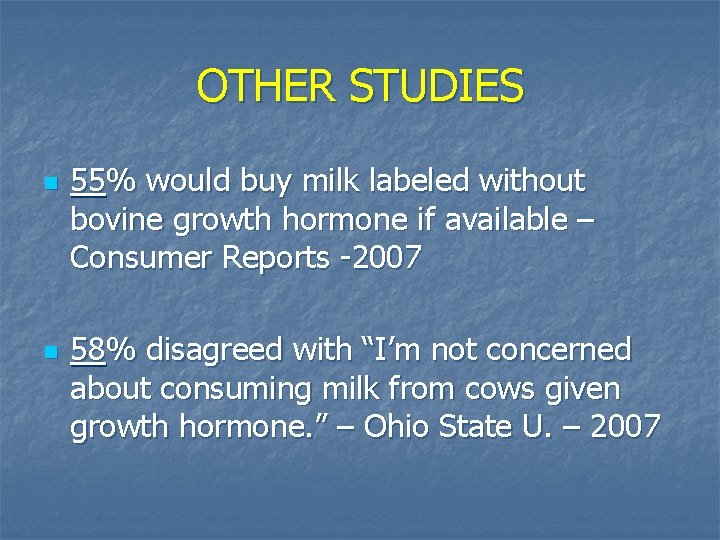 OTHER STUDIES

55% would buy milk labeled without bovine growth hormone if available – Consumer Reports -2007

58% disagreed with “I’m not concerned about consuming milk from cows given growth hormone.” – Ohio State U. – 2007